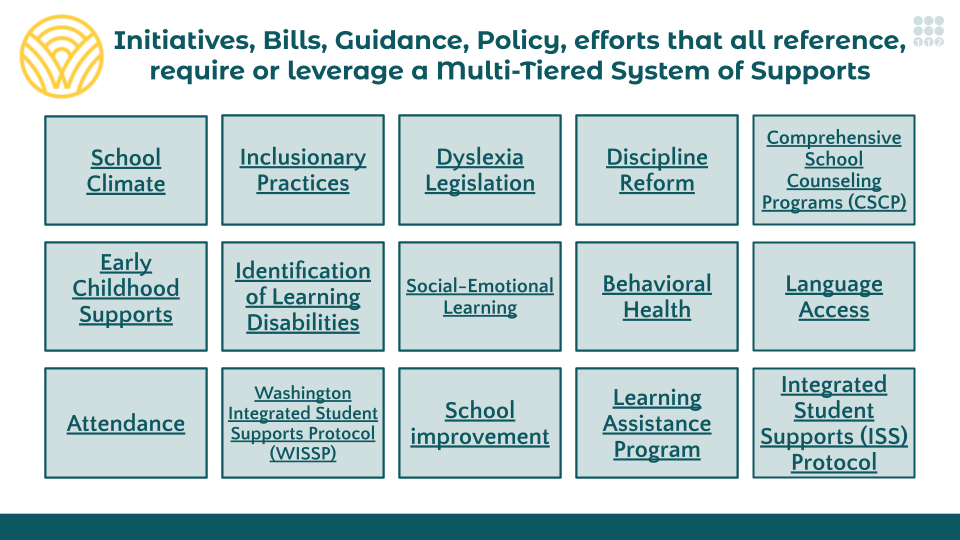 Initiatives, Bills, Guidance, Policy, efforts that all reference, require or leverage a Multi-Tiered System of Supports

School Climate

Inclusionary Practices

Dyslexia Legislation

Discipline Reform

Comprehensive School Counseling Programs (CSCP)

Early Childhood Supports

Identification of Learning Disabilities

Social-Emotional Learning

Behavioral Health

Language Access

Attendance

Washington Integrated Student Supports Protocol (WISSP)

School improvement

Learning Assistance Program

Integrated Student Supports (ISS) Protocol